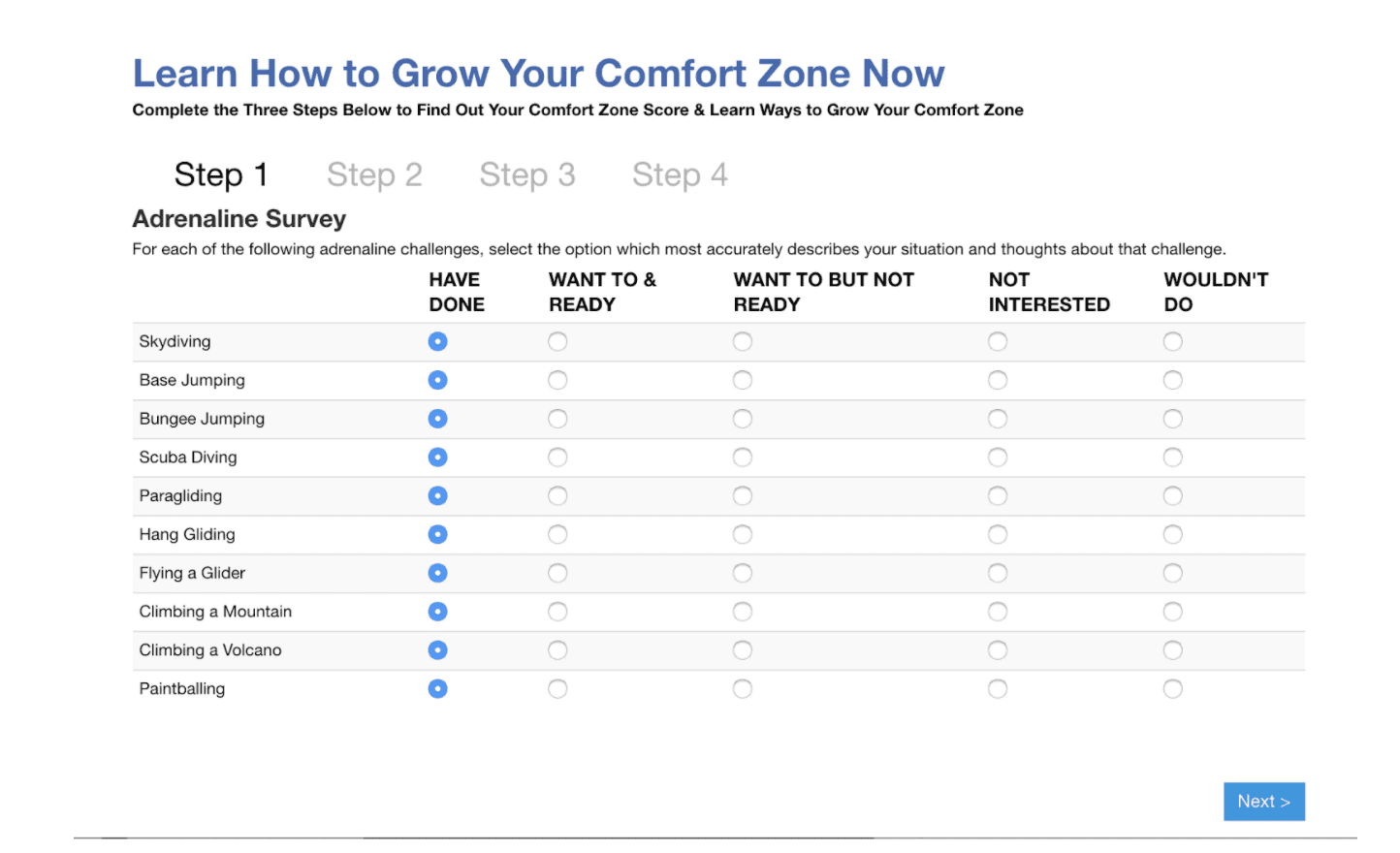 Learn How to Grow Your Comfort Zone Now

Complete the Three Steps Below to Find Out Your Comfort Zone Score & Learn Ways to Grow Your Comfort Zone

Step 1 Step 2 Step 3 Step 4

Adrenaline Survey

For each of the following adrenaline challenges, select the option which most accurately describes your situation and thoughts about that challenge.

| | HAVE DONE | WANT TO & READY | WANT TO BUT NOT READY | NOT INTERESTED | WOULDN'T DO |
|---|---|---|---|---|---|
| Skydiving | | | | | |
| Base Jumping | | | | | |
| Bungee Jumping | | | | | |
| Scuba Diving | | | | | |
| Paragliding | | | | | |
| Hang Gliding | | | | | |
| Flying a Glider | | | | | |
| Climbing a Mountain | | | | | |
| Climbing a Volcano | | | | | |
| Paintballing | | | | | |

Next >